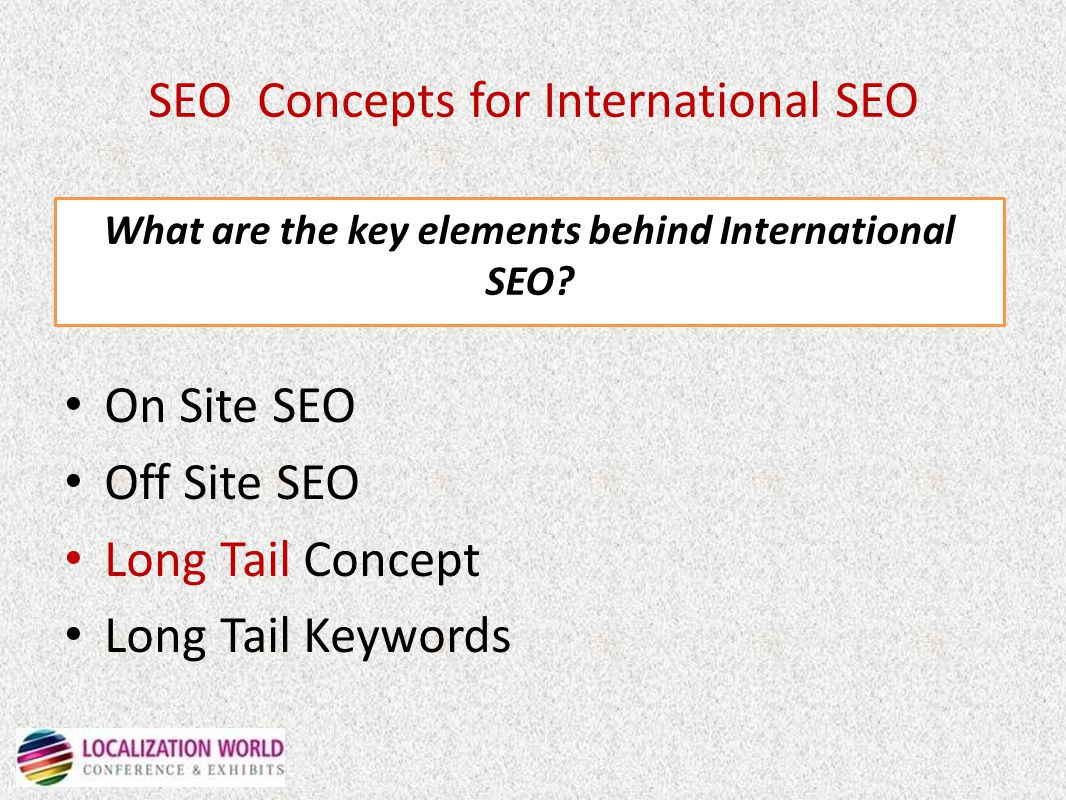 SEO Concepts for International SEO

What are the key elements behind International SEO?

• On Site SEO
• Off Site SEO
• Long Tail Concept
• Long Tail Keywords

LOCALIZATION WORLD
CONFERENCE & EXHIBITS